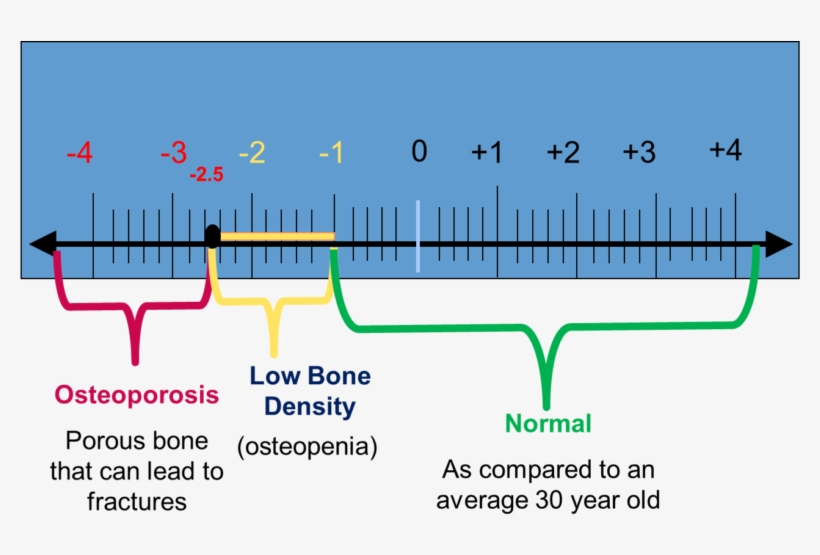 -4 -3 -2.5 -2 -1 0 +1 +2 +3 +4

Osteoporosis

Porous bone that can lead to fractures

Low Bone Density

(osteopenia)

Normal

As compared to an average 30 year old